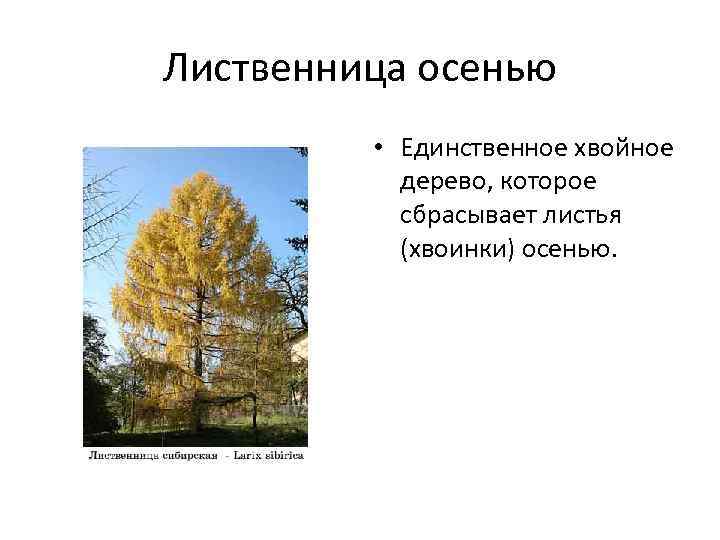 Лиственница осенью

Лиственница сибирская - Larix sibirica

• Единственное хвойное дерево, которое сбрасывает листья (хвоинки) осенью.